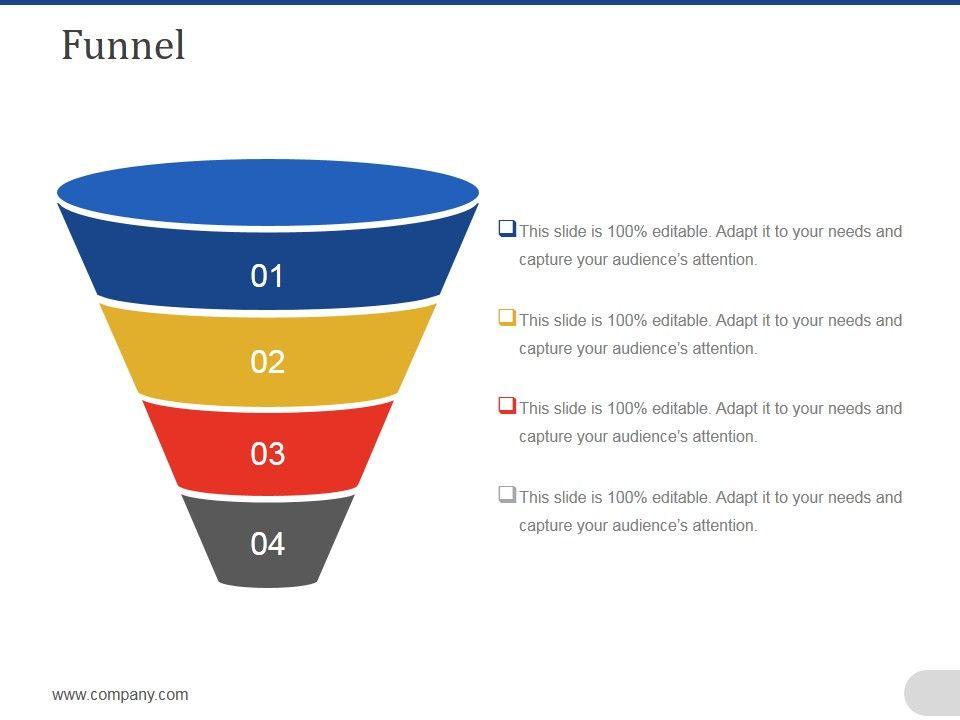 Funnel

01

02

03

04

This slide is 100% editable. Adapt it to your needs and capture your audience's attention.

This slide is 100% editable. Adapt it to your needs and capture your audience's attention.

This slide is 100% editable. Adapt it to your needs and capture your audience's attention.

This slide is 100% editable. Adapt it to your needs and capture your audience's attention.

www.company.com